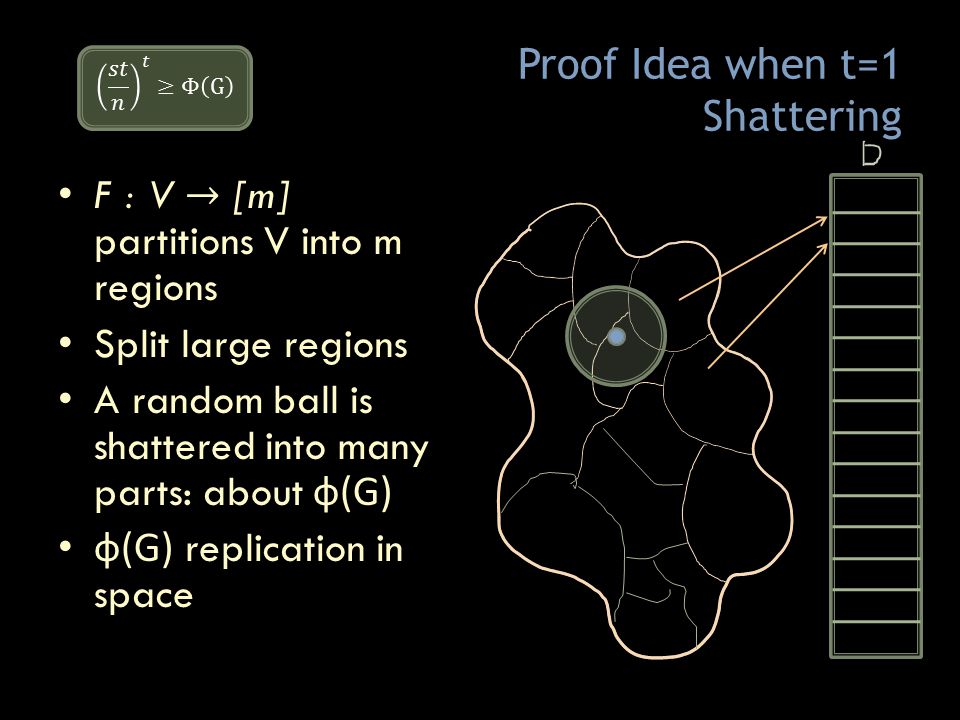 $\left(\frac{st}{n}\right)^t \geq \Phi(G)$

Proof Idea when t=1
Shattering

• $F : V \rightarrow [m]$ partitions V into m regions
• Split large regions
• A random ball is shattered into many parts: about ϕ(G)
• ϕ(G) replication in space